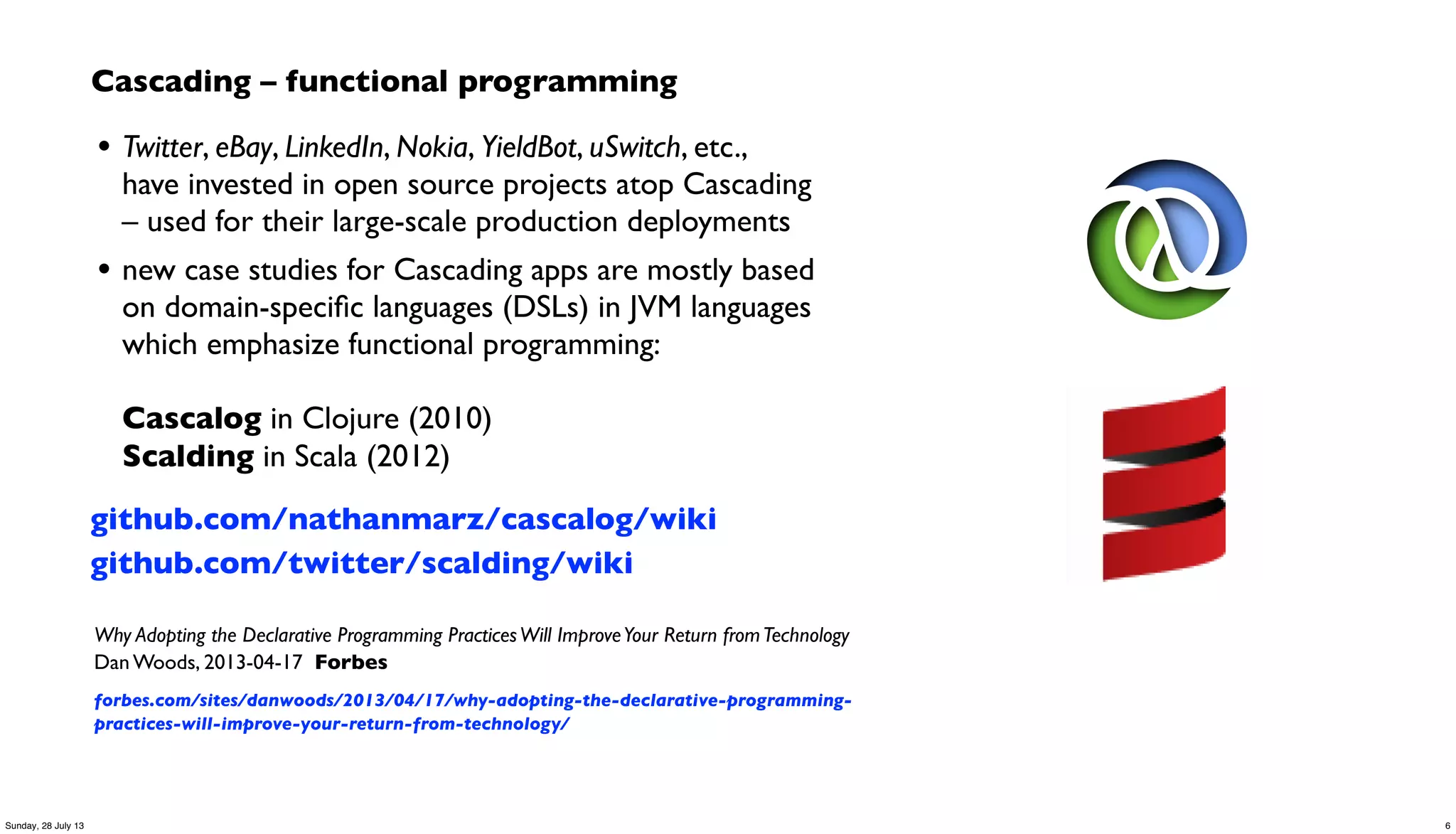 Cascading – functional programming

• Twitter, eBay, LinkedIn, Nokia, YieldBot, uSwitch, etc., have invested in open source projects atop Cascading – used for their large-scale production deployments

• new case studies for Cascading apps are mostly based on domain-specific languages (DSLs) in JVM languages which emphasize functional programming:

Cascalog in Clojure (2010)
Scalding in Scala (2012)

github.com/nathanmarz/cascalog/wiki
github.com/twitter/scalding/wiki

Why Adopting the Declarative Programming Practices Will Improve Your Return from Technology
Dan Woods, 2013-04-17 Forbes

forbes.com/sites/danwoods/2013/04/17/why-adopting-the-declarative-programming-practices-will-improve-your-return-from-technology/

Sunday, 28 July 13

6